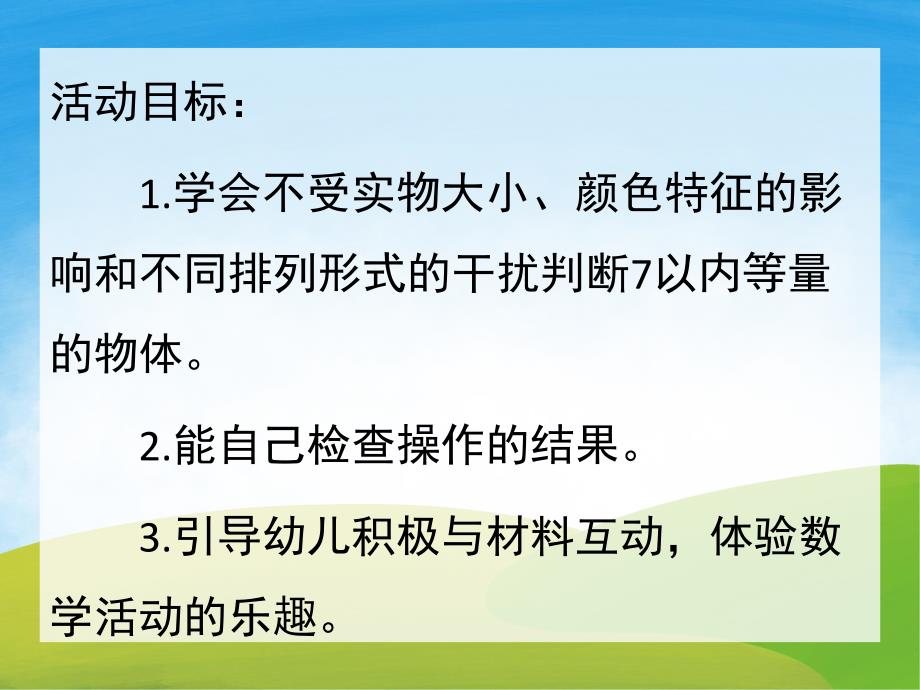 活动目标：

1.学会不受实物大小、颜色特征的影响和不同排列形式的干扰判断7以内等量的物体。

2.能自己检查操作的结果。

3.引导幼儿积极与材料互动，体验数学活动的乐趣。